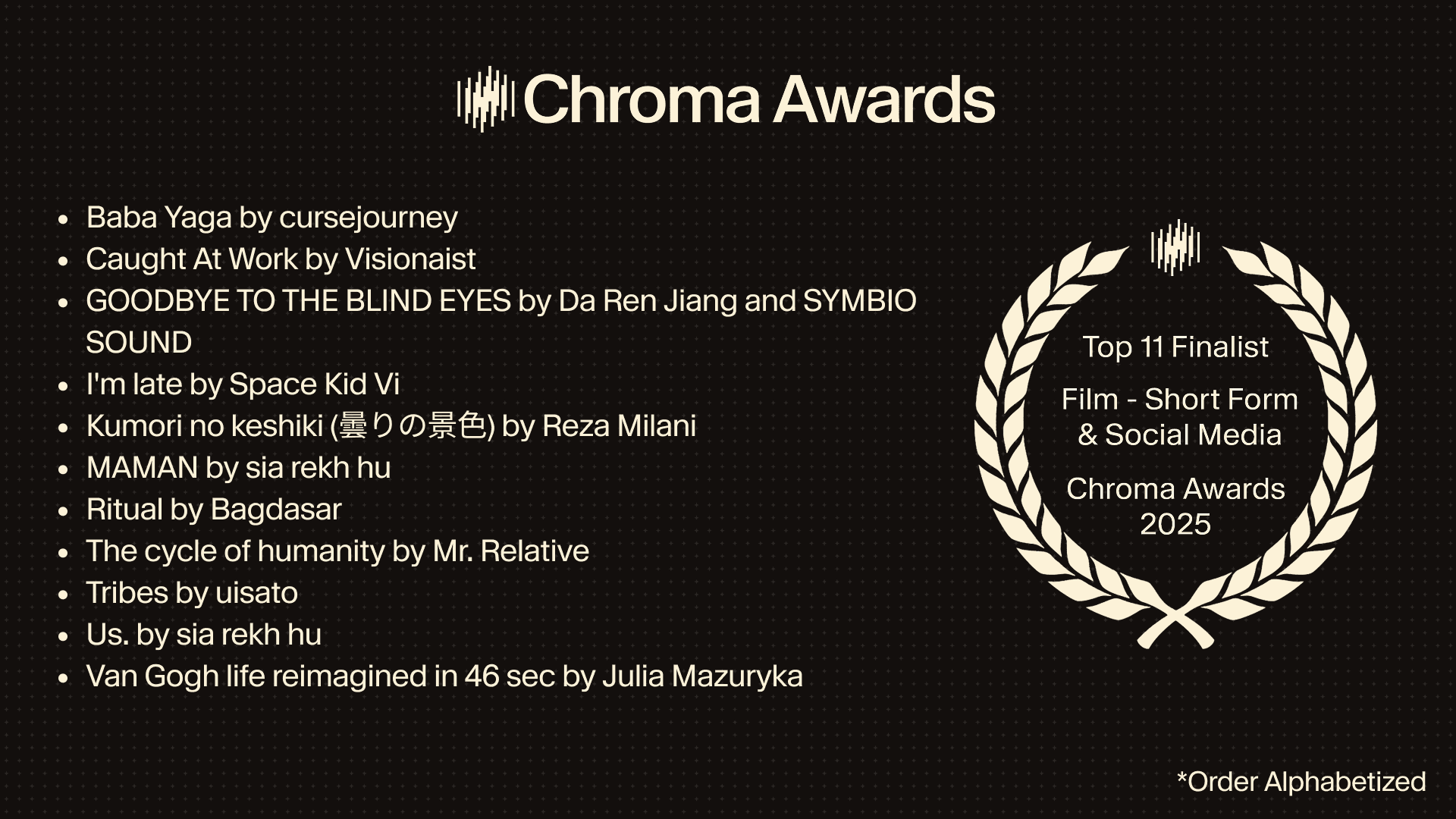 Chroma Awards

- Baba Yaga by cursejourney
- Caught At Work by Visionaist
- GOODBYE TO THE BLIND EYES by Da Ren Jiang and SYMBIO SOUND
- I'm late by Space Kid Vi
- Kumori no keshiki (曇りの景色) by Reza Milani
- MAMAN by sia rekh hu
- Ritual by Bagdasar
- The cycle of humanity by Mr. Relative
- Tribes by uisato
- Us. by sia rekh hu
- Van Gogh life reimagined in 46 sec by Julia Mazuryka

Top 11 Finalist

Film - Short Form & Social Media

Chroma Awards 2025

*Order Alphabetized